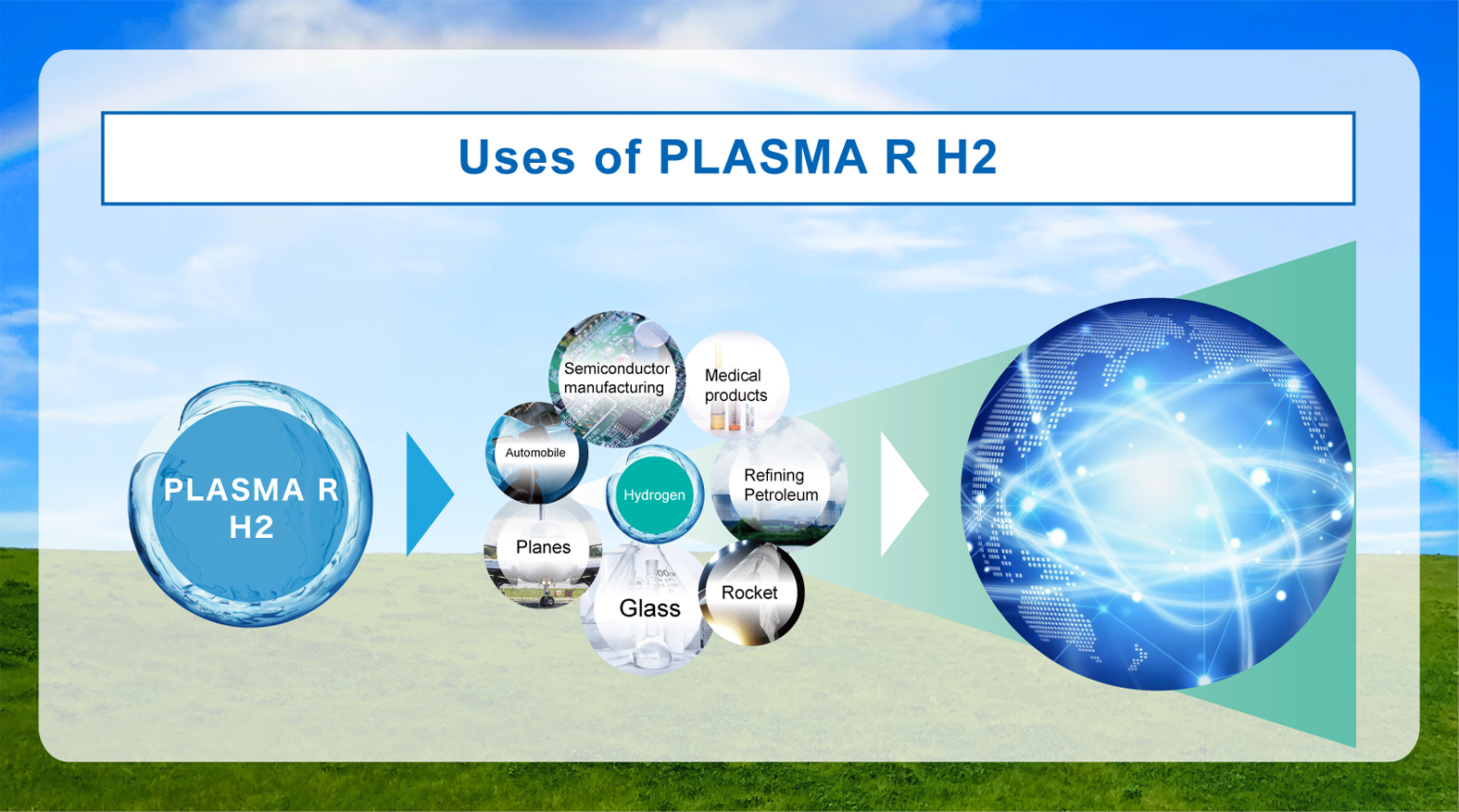 Uses of PLASMA R H2

PLASMA R H2

Semiconductor manufacturing

Medical products

Automobile

Hydrogen

Refining Petroleum

Planes

Glass

Rocket